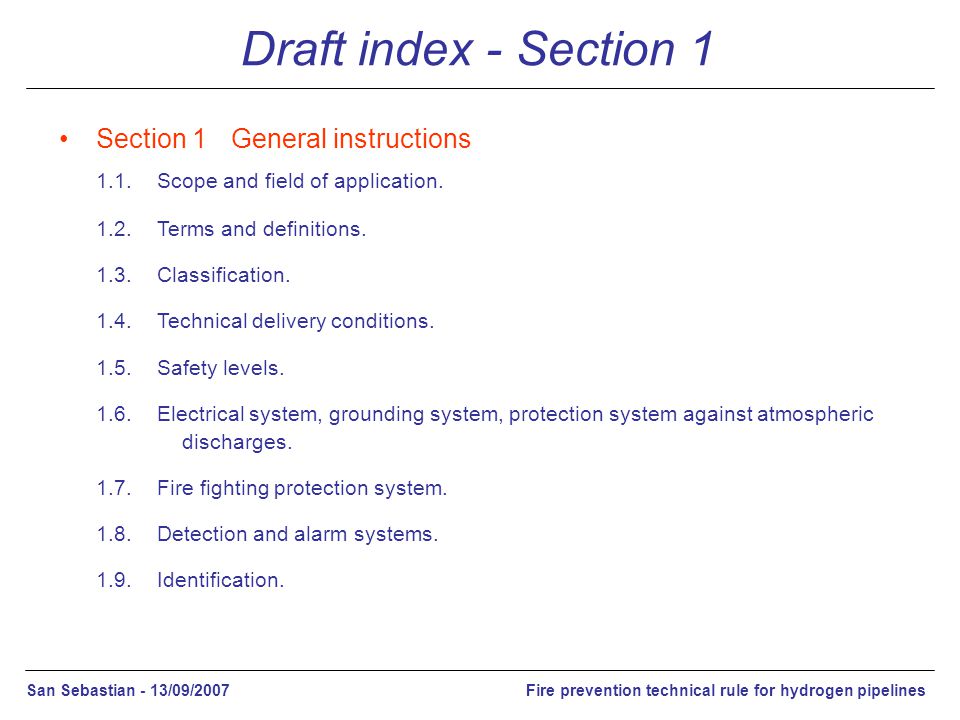 Draft index - Section 1

• Section 1 General instructions

1.1. Scope and field of application.

1.2. Terms and definitions.

1.3. Classification.

1.4. Technical delivery conditions.

1.5. Safety levels.

1.6. Electrical system, grounding system, protection system against atmospheric discharges.

1.7. Fire fighting protection system.

1.8. Detection and alarm systems.

1.9. Identification.

San Sebastian - 13/09/2007

Fire prevention technical rule for hydrogen pipelines